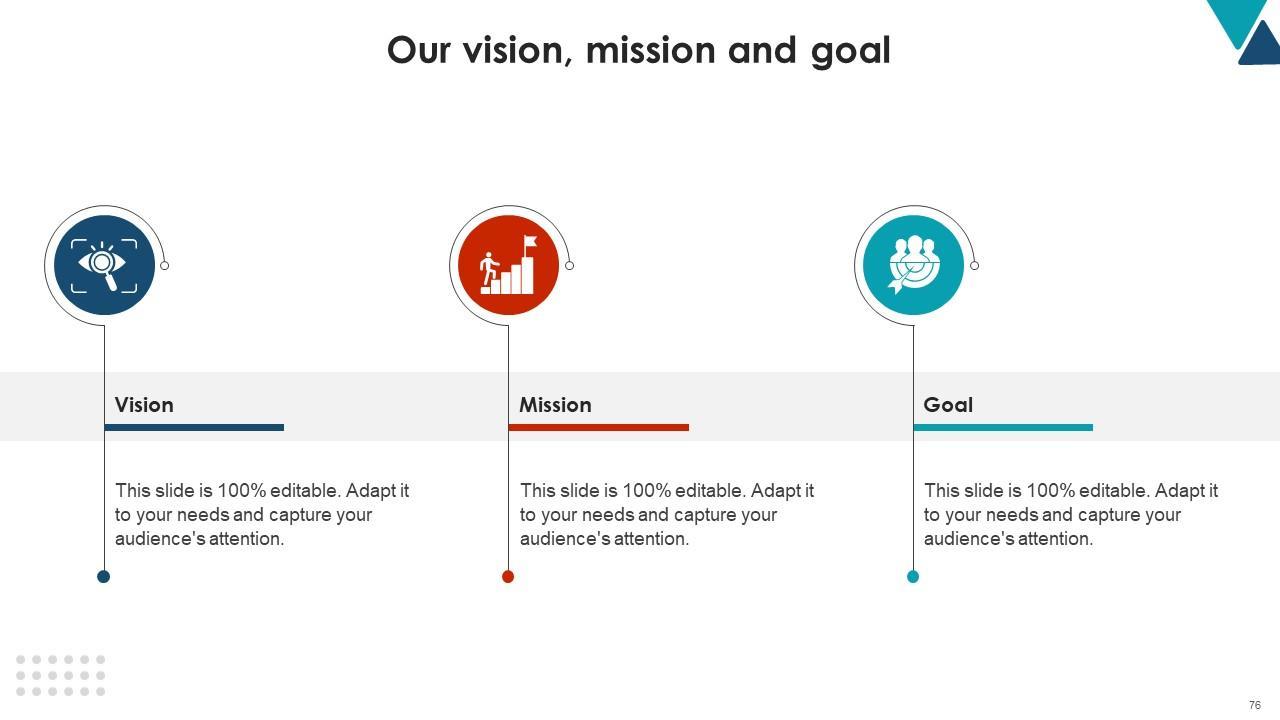 Our vision, mission and goal

Vision

This slide is 100% editable. Adapt it to your needs and capture your audience's attention.

Mission

This slide is 100% editable. Adapt it to your needs and capture your audience's attention.

Goal

This slide is 100% editable. Adapt it to your needs and capture your audience's attention.

76